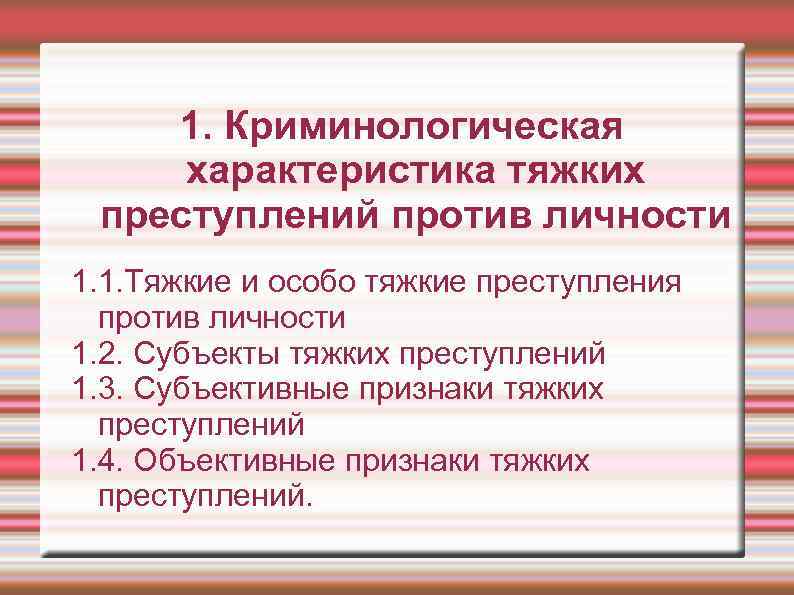 1. Криминологическая характеристика тяжких преступлений против личности

1.1.Тяжкие и особо тяжкие преступления против личности
1.2. Субъекты тяжких преступлений
1.3. Субъективные признаки тяжких преступлений
1.4. Объективные признаки тяжких преступлений.